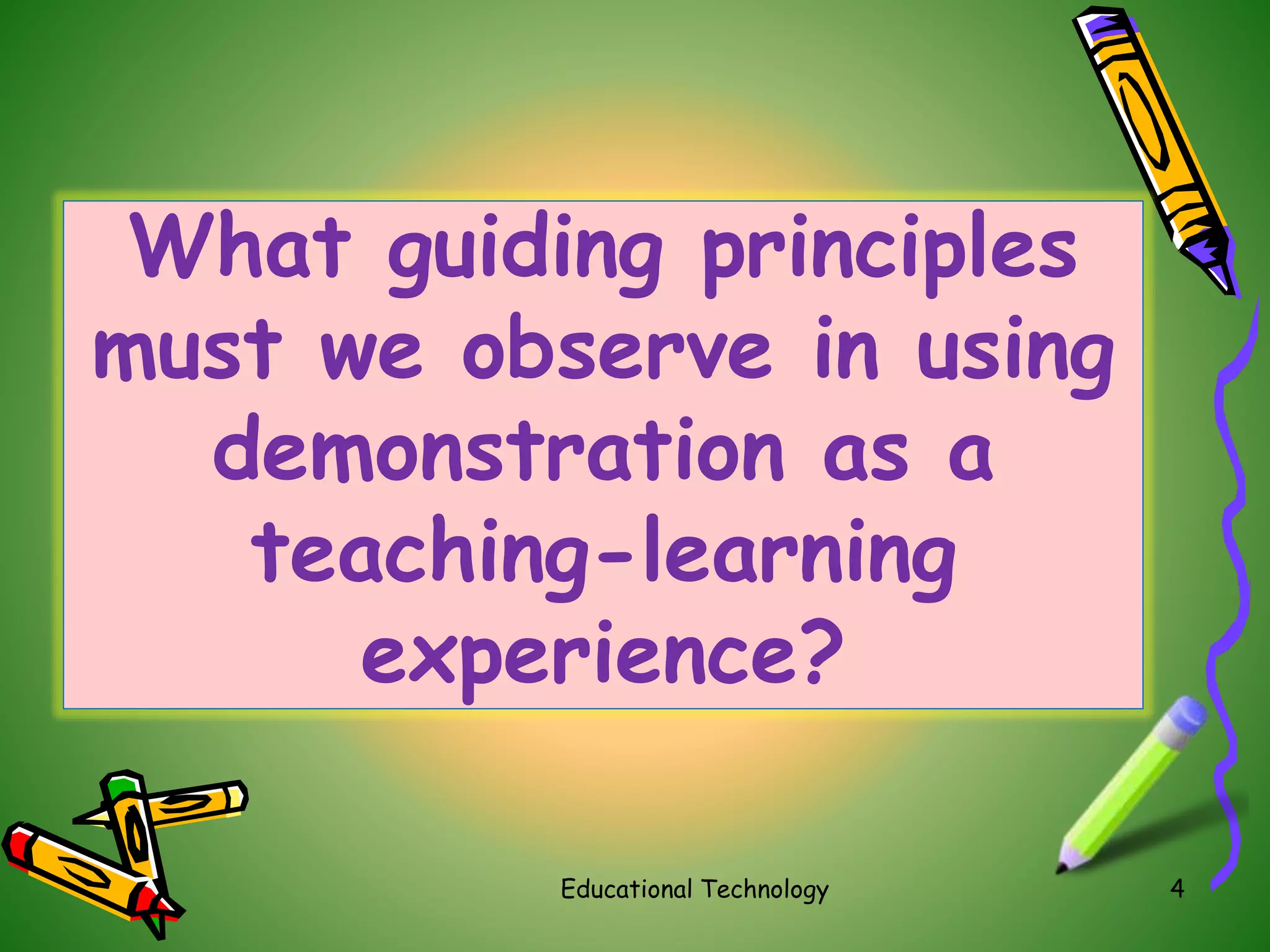 What guiding principles must we observe in using demonstration as a teaching-learning experience?

Educational Technology

4